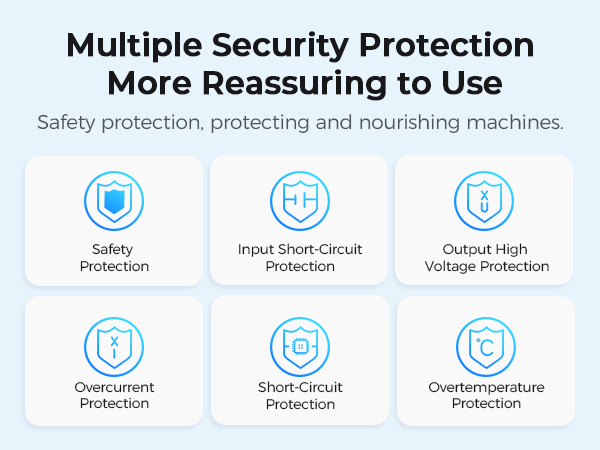 Multiple Security Protection
More Reassuring to Use

Safety protection, protecting and nourishing machines.

Safety Protection

Input Short-Circuit Protection

X
U

Output High Voltage Protection

X
I

Overcurrent Protection

Short-Circuit Protection

°C

Overtemperature Protection